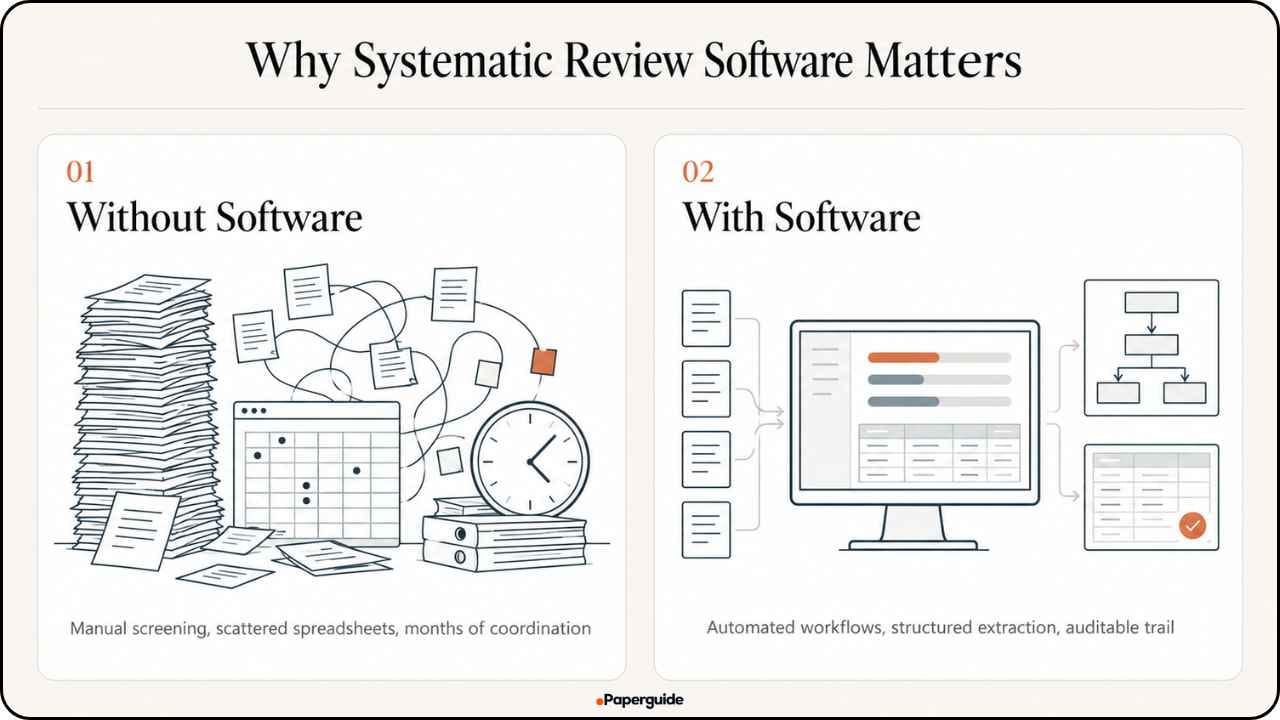 Why Systematic Review Software Matters

01
Without Software

Manual screening, scattered spreadsheets, months of coordination

02
With Software

Automated workflows, structured extraction, auditable trail

Paperguide